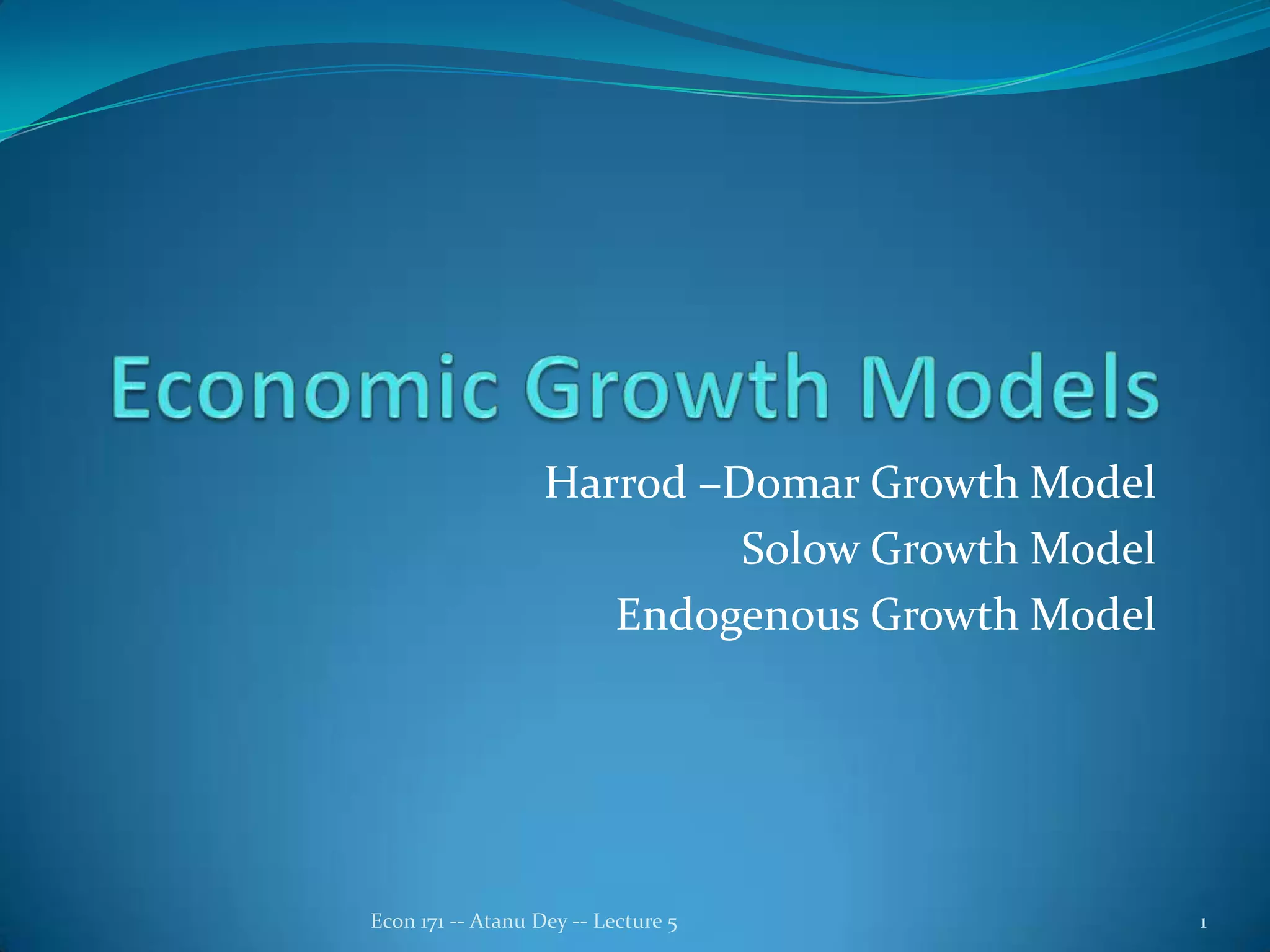 Economic Growth Models

Harrod –Domar Growth Model
Solow Growth Model
Endogenous Growth Model

Econ 171 -- Atanu Dey -- Lecture 5

1